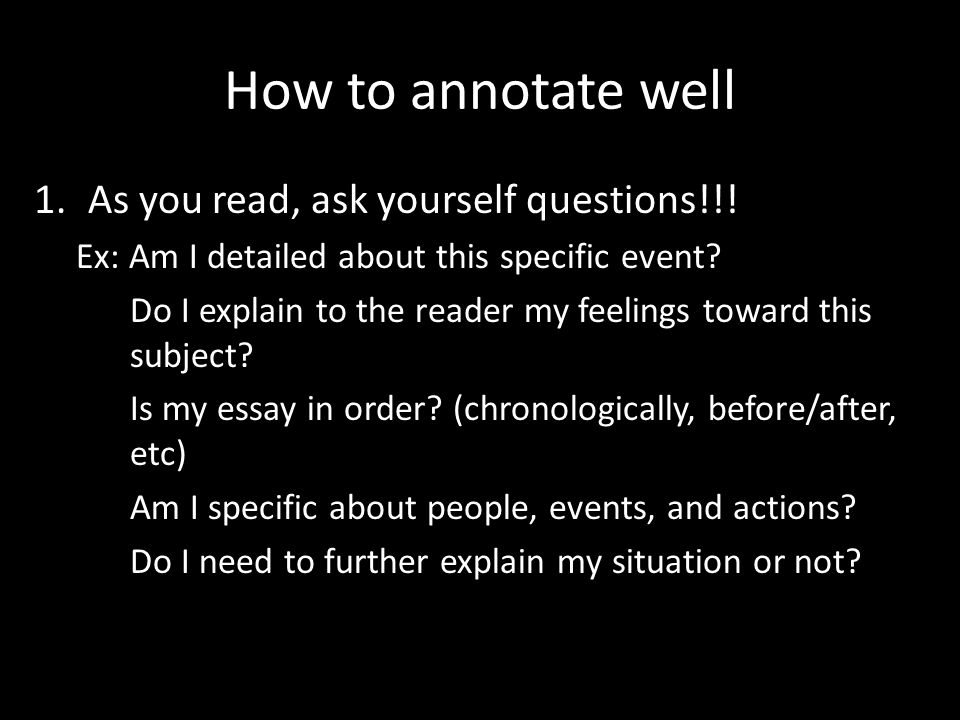 How to annotate well

1. As you read, ask yourself questions!!!

Ex: Am I detailed about this specific event?

Do I explain to the reader my feelings toward this subject?

Is my essay in order? (chronologically, before/after, etc)

Am I specific about people, events, and actions?

Do I need to further explain my situation or not?